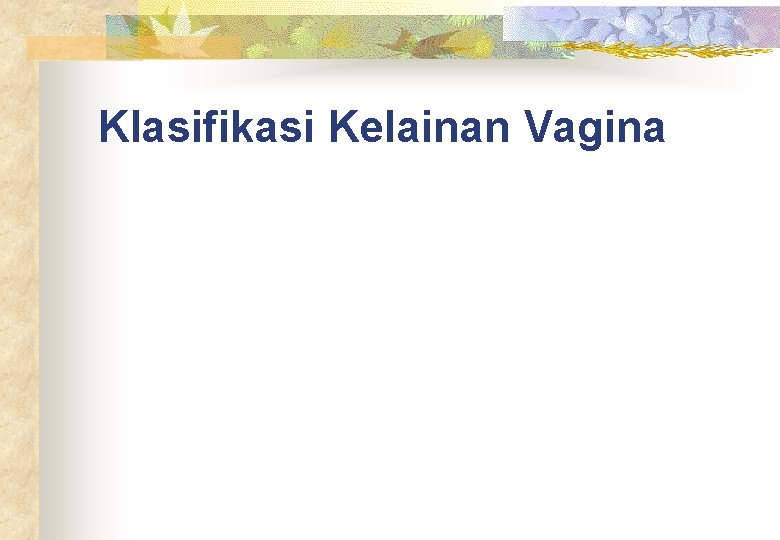 Klasifikasi Kelainan Vagina